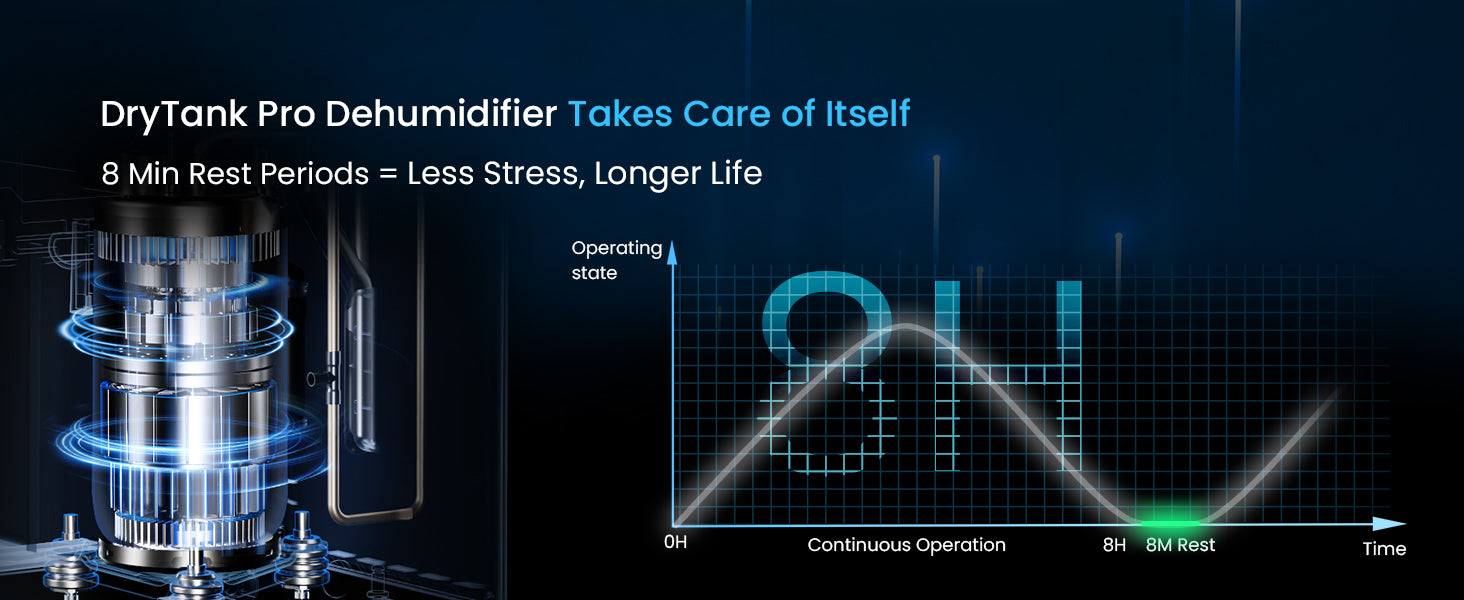 DryTank Pro Dehumidifier Takes Care of Itself

8 Min Rest Periods = Less Stress, Longer Life

Operating state

8H

0H

Continuous Operation

8H

8M Rest

Time